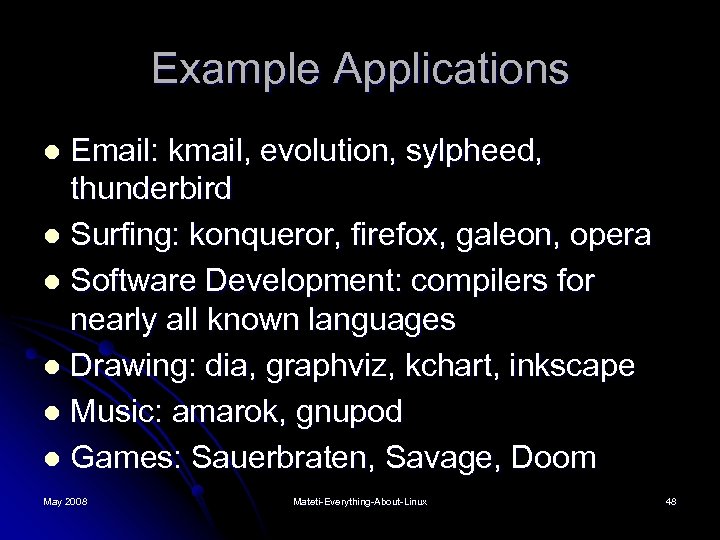 Example Applications

- Email: kmail, evolution, sylpheed, thunderbird
- Surfing: konqueror, firefox, galeon, opera
- Software Development: compilers for nearly all known languages
- Drawing: dia, graphviz, kchart, inkscape
- Music: amarok, gnupod
- Games: Sauerbraten, Savage, Doom

May 2008

Mateti-Everything-About-Linux

48